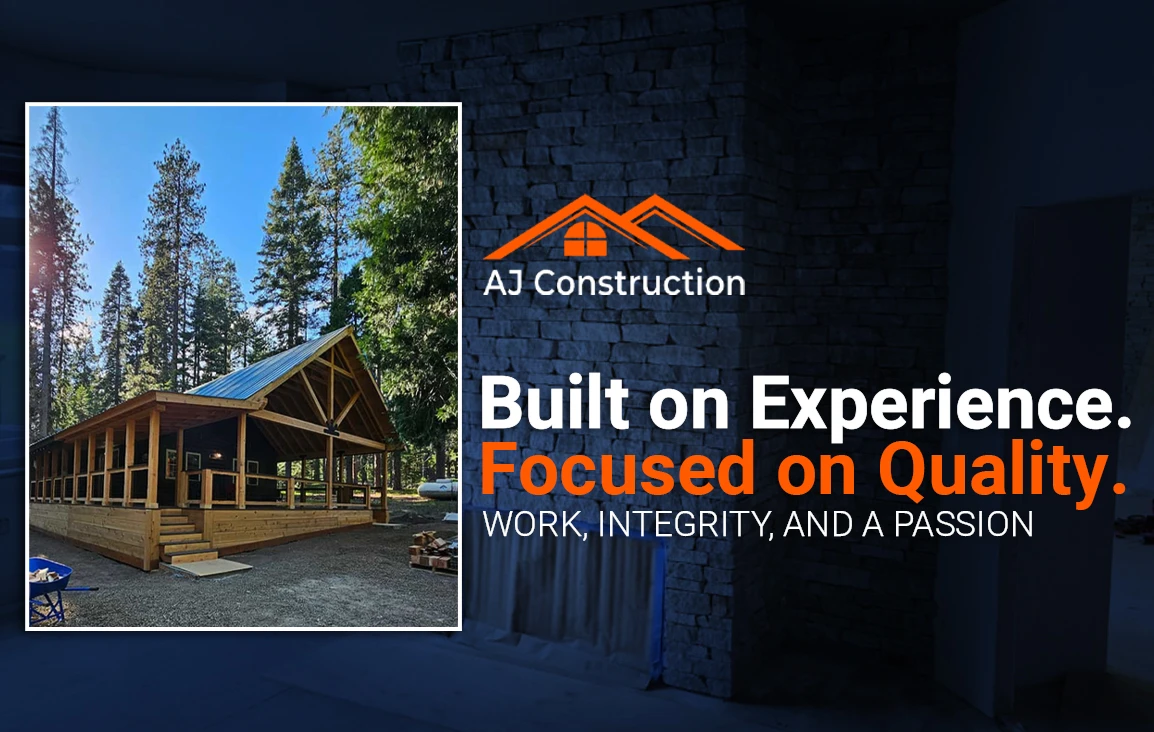 AJ Construction

Built on Experience.
Focused on Quality.
WORK, INTEGRITY, AND A PASSION